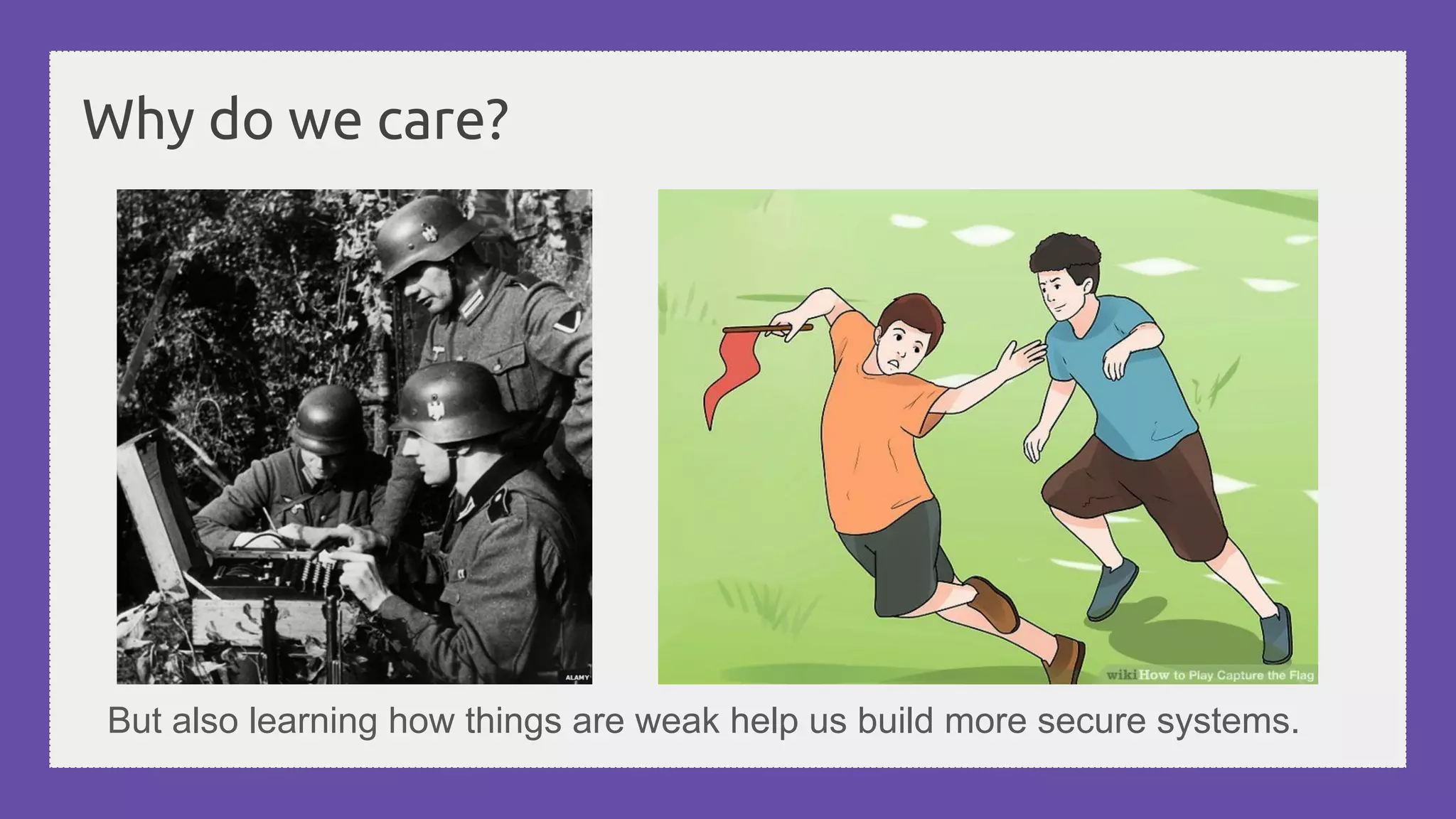 Why do we care?

ALAMY

wikiHow to Play Capture the Flag

But also learning how things are weak help us build more secure systems.